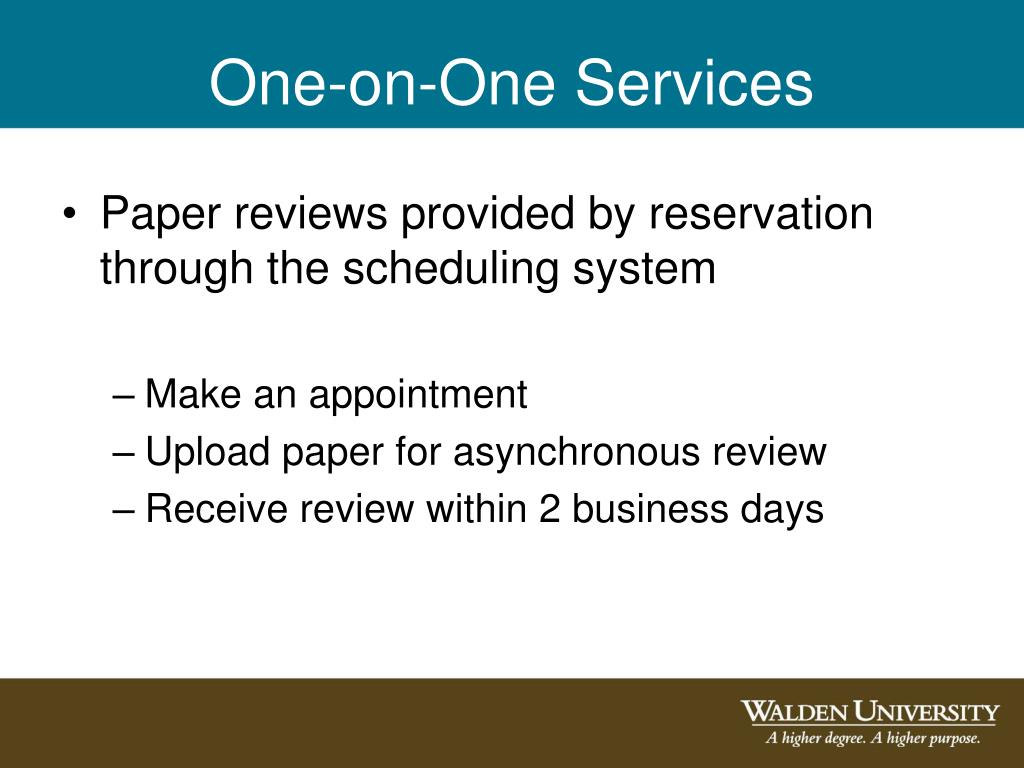 One-on-One Services

• Paper reviews provided by reservation through the scheduling system

– Make an appointment
– Upload paper for asynchronous review
– Receive review within 2 business days

WALDEN UNIVERSITY
A higher degree. A higher purpose.